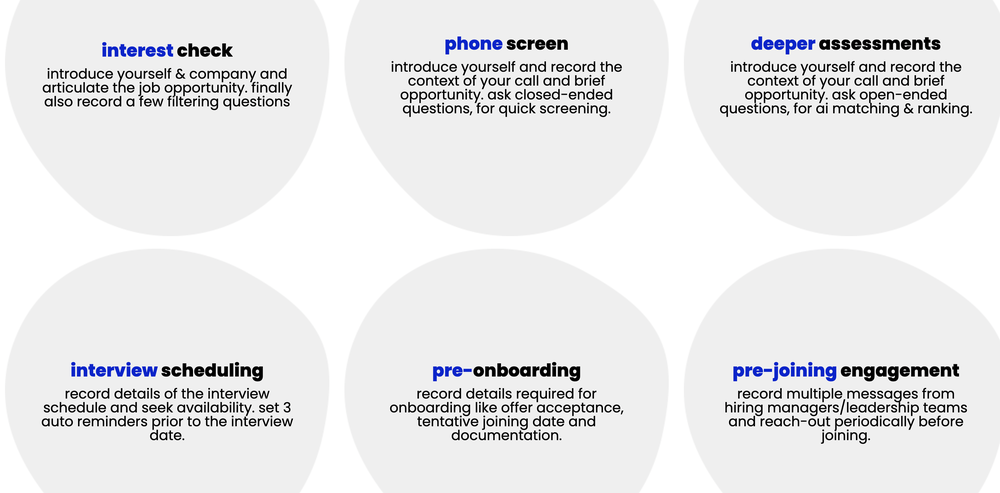 interest check

introduce yourself & company and articulate the job opportunity. finally also record a few filtering questions

phone screen

introduce yourself and record the context of your call and brief opportunity. ask closed-ended questions, for quick screening.

deeper assessments

introduce yourself and record the context of your call and brief opportunity. ask open-ended questions, for ai matching & ranking.

interview scheduling

record details of the interview schedule and seek availability. set 3 auto reminders prior to the interview date.

pre-onboarding

record details required for onboarding like offer acceptance, tentative joining date and documentation.

pre-joining engagement

record multiple messages from hiring managers/leadership teams and reach-out periodically before joining.